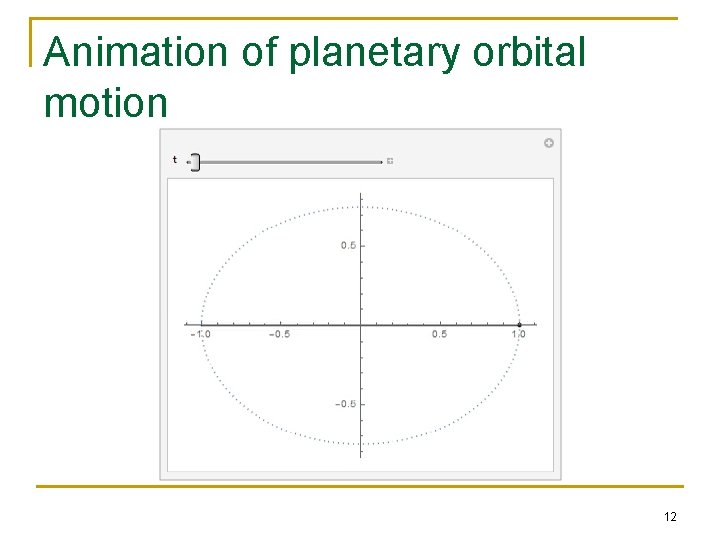 Animation of planetary orbital motion

t

0.5

−1.0

−0.5

0.5

1.0

−0.5

12